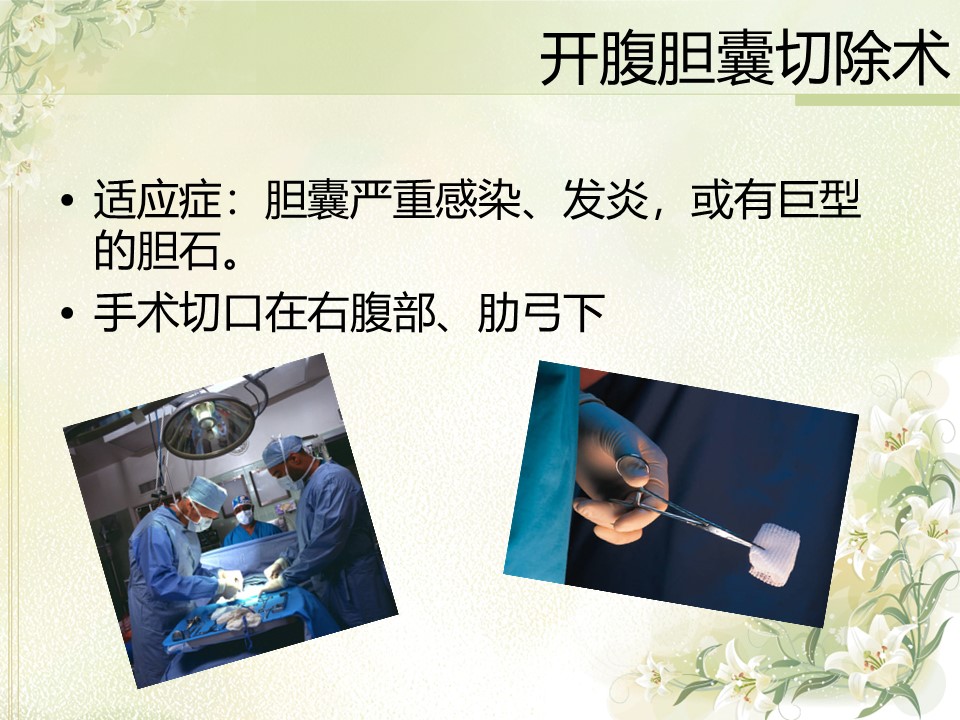 开腹胆囊切除术

• 适应症：胆囊严重感染、发炎，或有巨型的胆石。
• 手术切口在右腹部、肋弓下